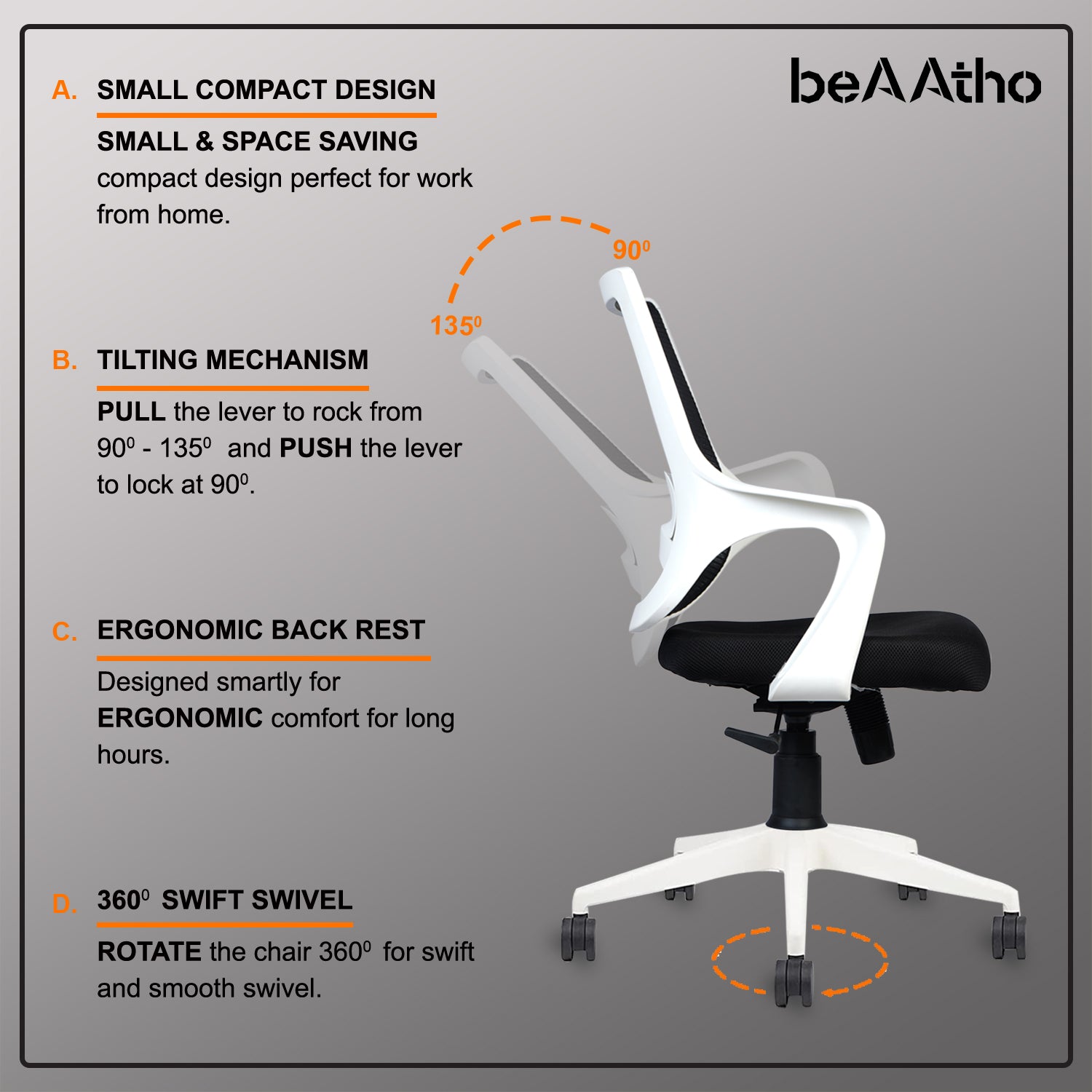 beAAtho

A. SMALL COMPACT DESIGN

SMALL & SPACE SAVING compact design perfect for work from home.

$90^0$

$135^0$

B. TILTING MECHANISM

PULL the lever to rock from $90^0$ - $135^0$ and PUSH the lever to lock at $90^0$.

C. ERGONOMIC BACK REST

Designed smartly for ERGONOMIC comfort for long hours.

D. $360^0$ SWIFT SWIVEL

ROTATE the chair $360^0$ for swift and smooth swivel.